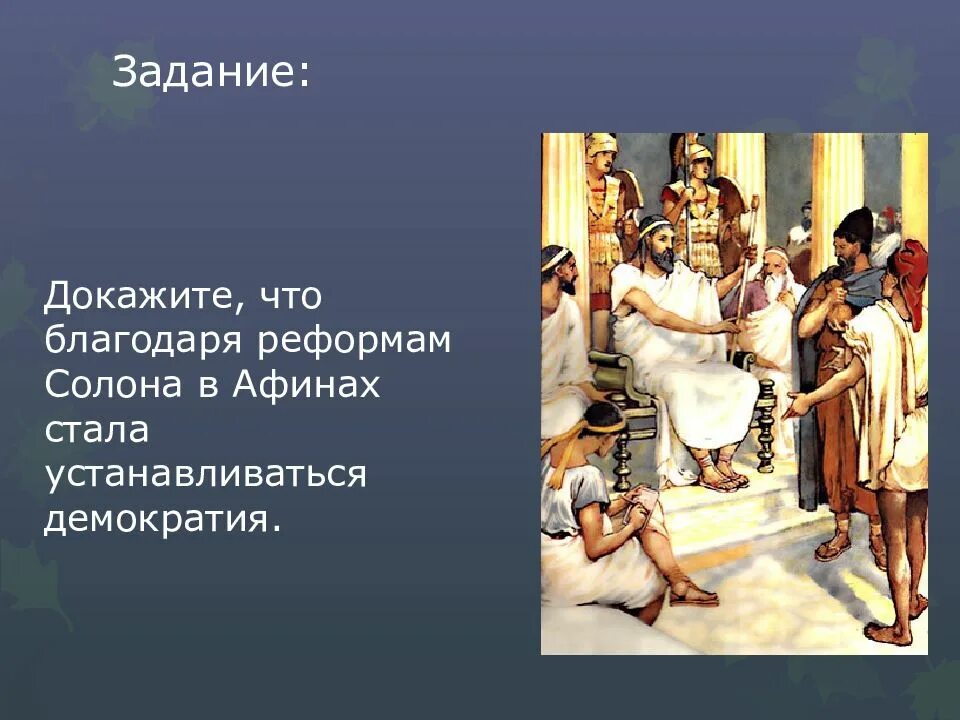 Задание:

Докажите, что благодаря реформам Солона в Афинах стала устанавливаться демократия.